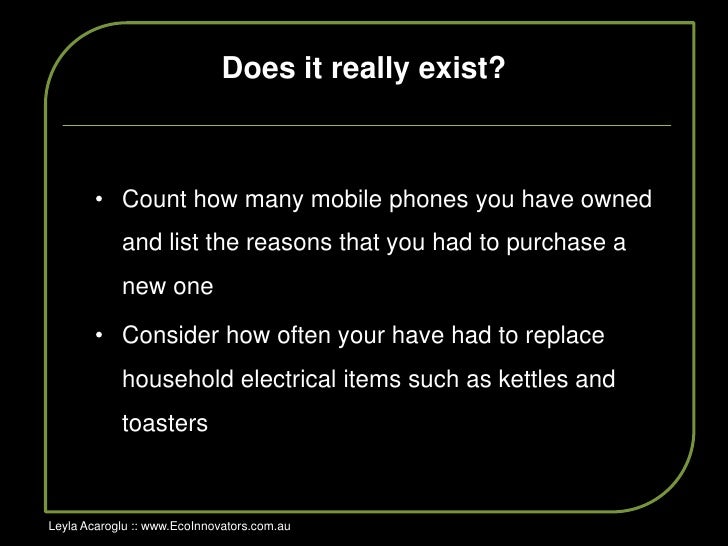 Does it really exist?

• Count how many mobile phones you have owned and list the reasons that you had to purchase a new one

• Consider how often your have had to replace household electrical items such as kettles and toasters

Leyla Acaroglu :: www.EcoInnovators.com.au